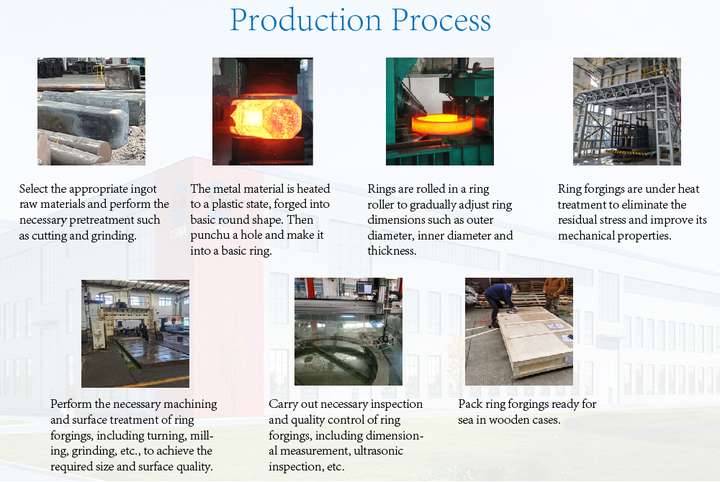 Production Process

Select the appropriate ingot raw materials and perform the necessary pretreatment such as cutting and grinding.

The metal material is heated to a plastic state, forged into basic round shape. Then punchu a hole and make it into a basic ring.

Rings are rolled in a ring roller to gradually adjust ring dimensions such as outer diameter, inner diameter and thickness.

Ring forgings are under heat treatment to eliminate the residual stress and improve its mechanical properties.

Perform the necessary machining and surface treatment of ring forgings, including turning, milling, grinding, etc., to achieve the required size and surface quality.

Carry out necessary inspection and quality control of ring forgings, including dimensional measurement, ultrasonic inspection, etc.

Pack ring forgings ready for sea in wooden cases.